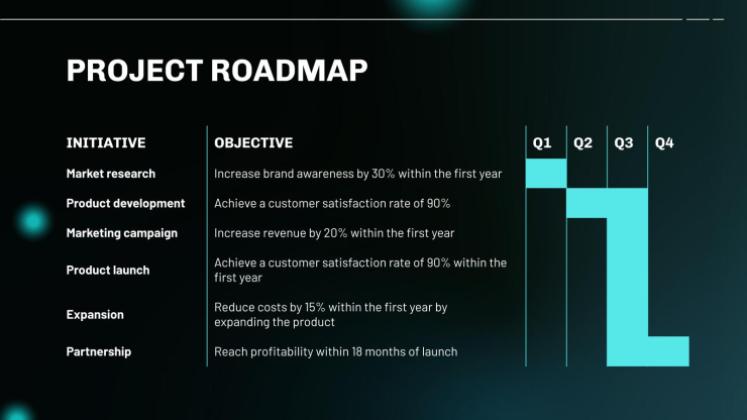 PROJECT ROADMAP

| INITIATIVE | OBJECTIVE | Q1 | Q2 | Q3 | Q4 |
|---|---|---|---|---|---|
| Market research | Increase brand awareness by 30% within the first year | | | | |
| Product development | Achieve a customer satisfaction rate of 90% | | | | |
| Marketing campaign | Increase revenue by 20% within the first year | | | | |
| Product launch | Achieve a customer satisfaction rate of 90% within the first year | | | | |
| Expansion | Reduce costs by 15% within the first year by expanding the product | | | | |
| Partnership | Reach profitability within 18 months of launch | | | | |